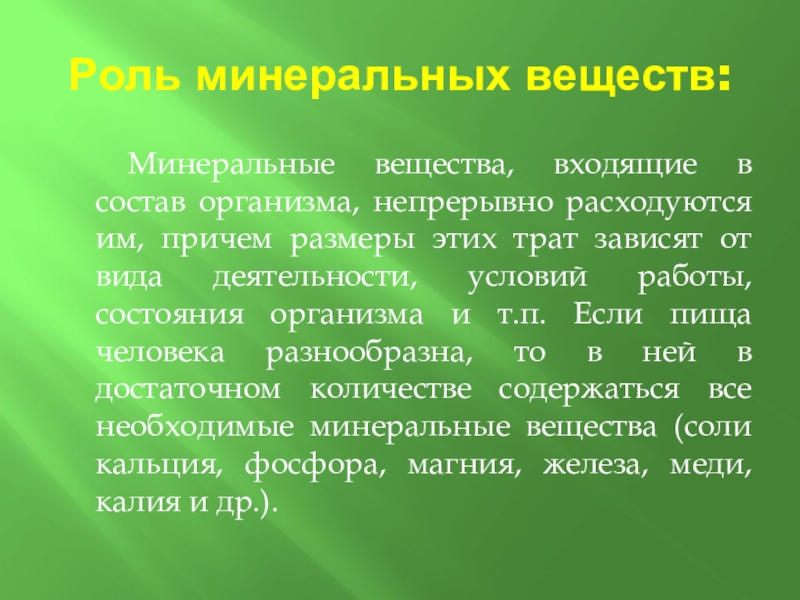 Роль минеральных веществ:

Минеральные вещества, входящие в состав организма, непрерывно расходуются им, причем размеры этих трат зависят от вида деятельности, условий работы, состояния организма и т.п. Если пища человека разнообразна, то в ней в достаточном количестве содержаться все необходимые минеральные вещества (соли кальция, фосфора, магния, железа, меди, калия и др.).